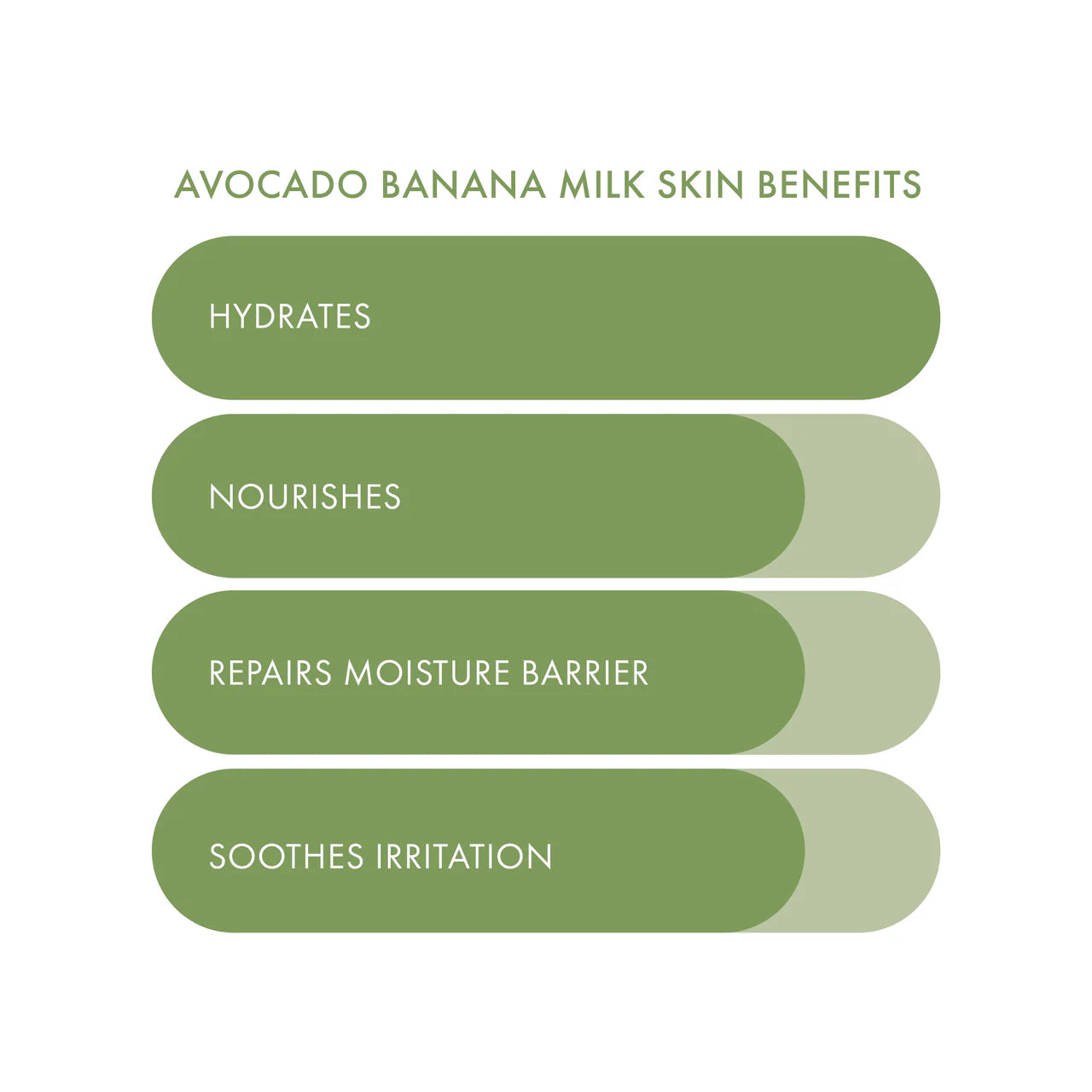 AVOCADO BANANA MILK SKIN BENEFITS

HYDRATES

NOURISHES

REPAIRS MOISTURE BARRIER

SOOTHES IRRITATION